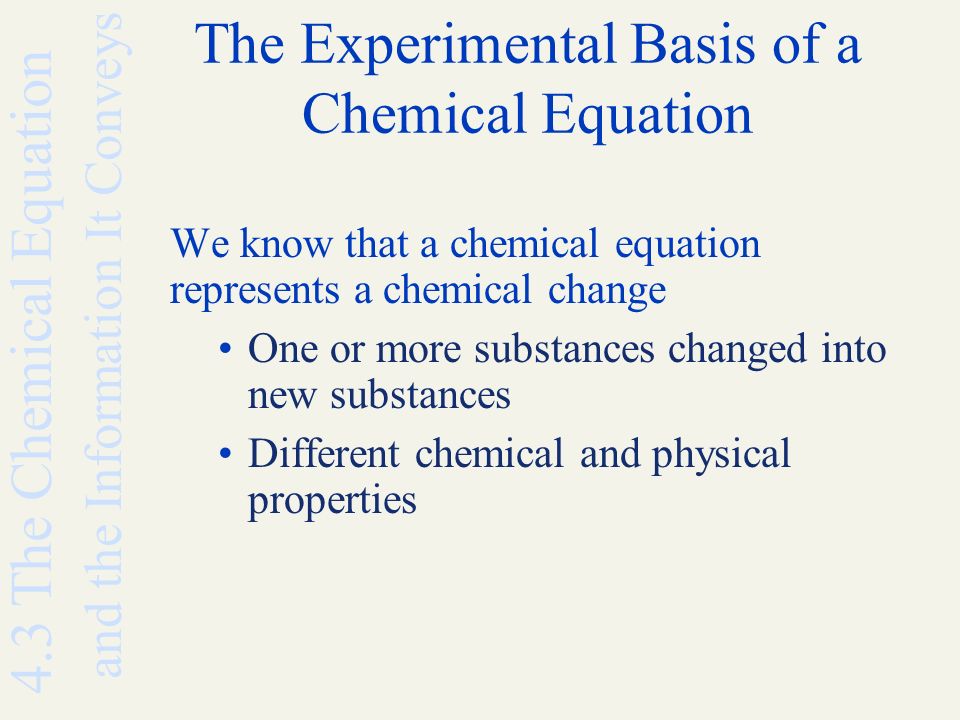 4.3 The Chemical Equation and the Information It Conveys

The Experimental Basis of a Chemical Equation

We know that a chemical equation represents a chemical change

• One or more substances changed into new substances
• Different chemical and physical properties